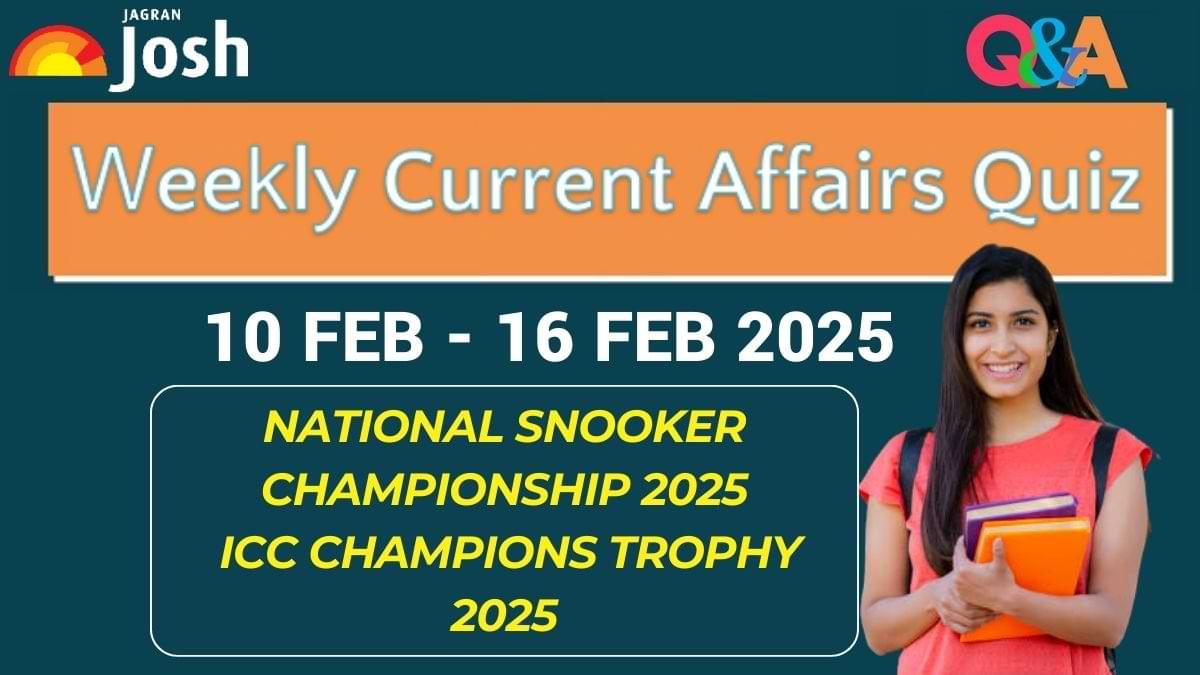 JAGRAN Josh

Q&A

Weekly Current Affairs Quiz

10 FEB - 16 FEB 2025

NATIONAL SNOOKER CHAMPIONSHIP 2025
ICC CHAMPIONS TROPHY 2025